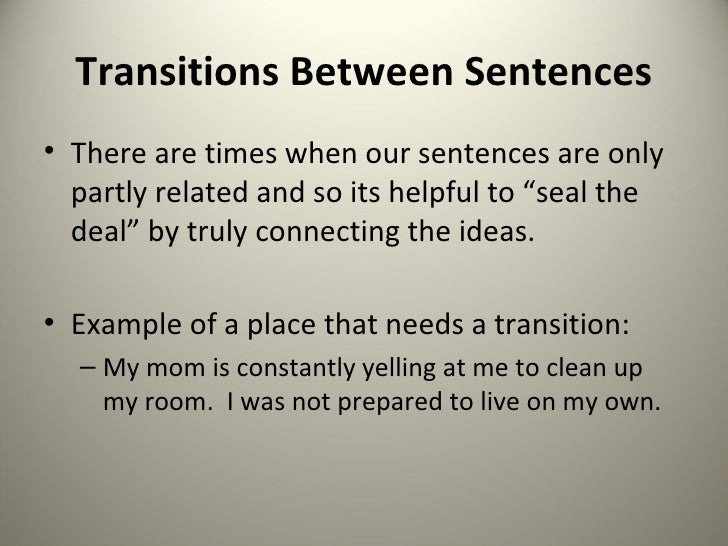 Transitions Between Sentences

• There are times when our sentences are only partly related and so its helpful to “seal the deal” by truly connecting the ideas.

• Example of a place that needs a transition:
– My mom is constantly yelling at me to clean up my room.  I was not prepared to live on my own.